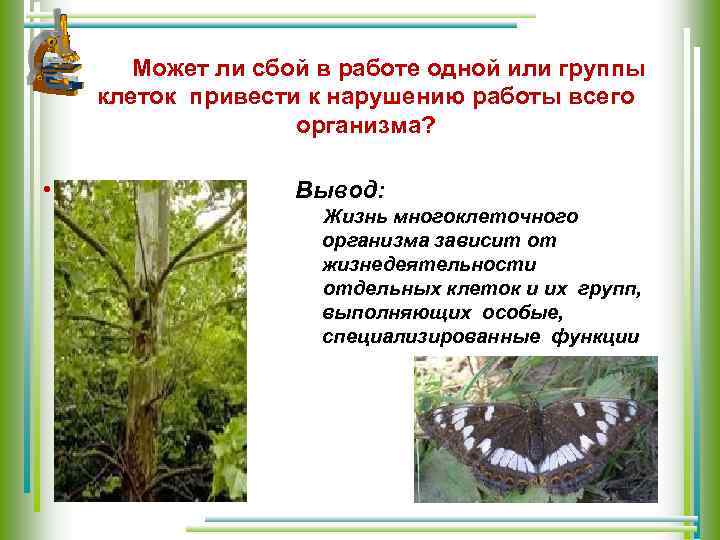 Может ли сбой в работе одной или группы клеток привести к нарушению работы всего организма?

Вывод:
Жизнь многоклеточного организма зависит от жизнедеятельности отдельных клеток и их групп, выполняющих особые, специализированные функции